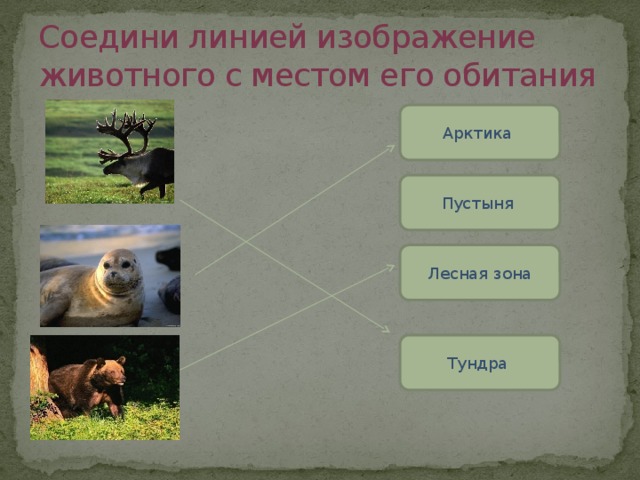 Соедини линией изображение животного с местом его обитания

Арктика

Пустыня

Лесная зона

Тундра